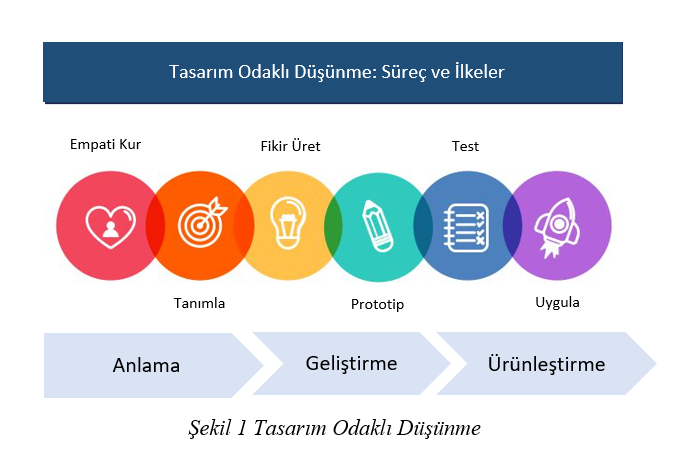 Tasarım Odaklı Düşünme: Süreç ve İlkeler

Empati Kur

Fikir Üret

Test

Tanımla

Prototip

Uygula

Anlama

Geliştirme

Ürünleştirme

Şekil 1 Tasarım Odaklı Düşünme